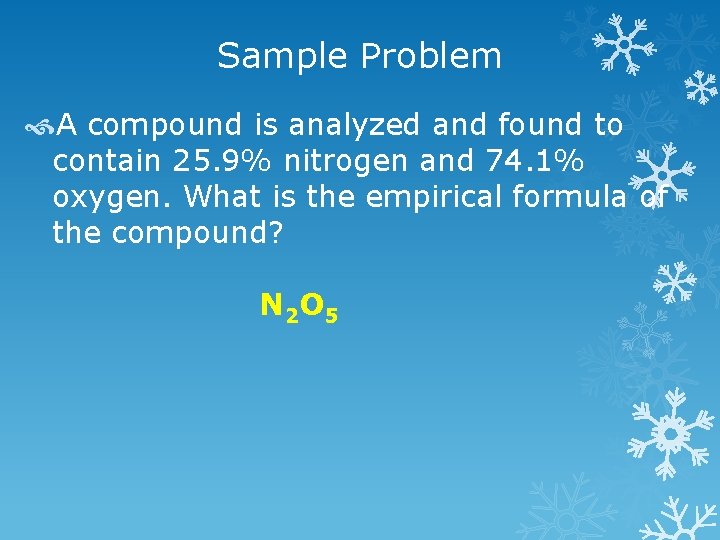 Sample Problem

A compound is analyzed and found to contain 25.9% nitrogen and 74.1% oxygen. What is the empirical formula of the compound?

$N_2O_5$